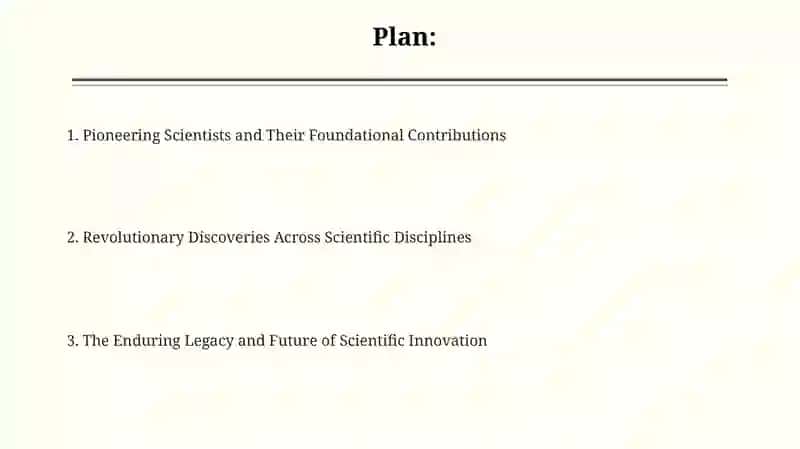 Plan:

1. Pioneering Scientists and Their Foundational Contributions

2. Revolutionary Discoveries Across Scientific Disciplines

3. The Enduring Legacy and Future of Scientific Innovation